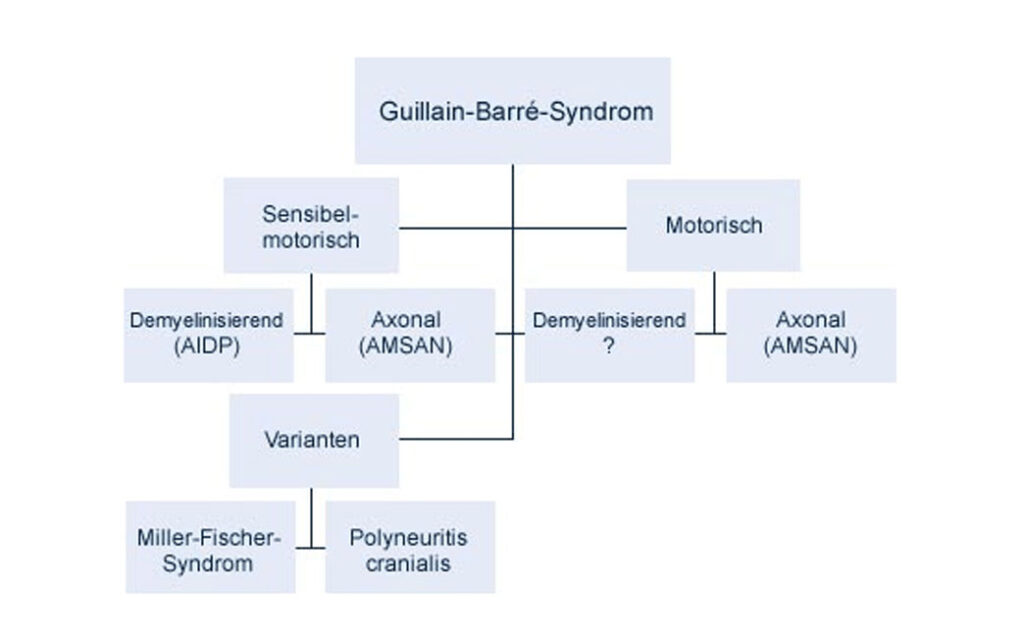 Guillain-Barré-Syndrom

Sensibel-motorisch

Motorisch

Demyelinisierend (AIDP)

Axonal (AMSAN)

Demyelinisierend ?

Axonal (AMSAN)

Varianten

Miller-Fischer-Syndrom

Polyneuritis cranialis